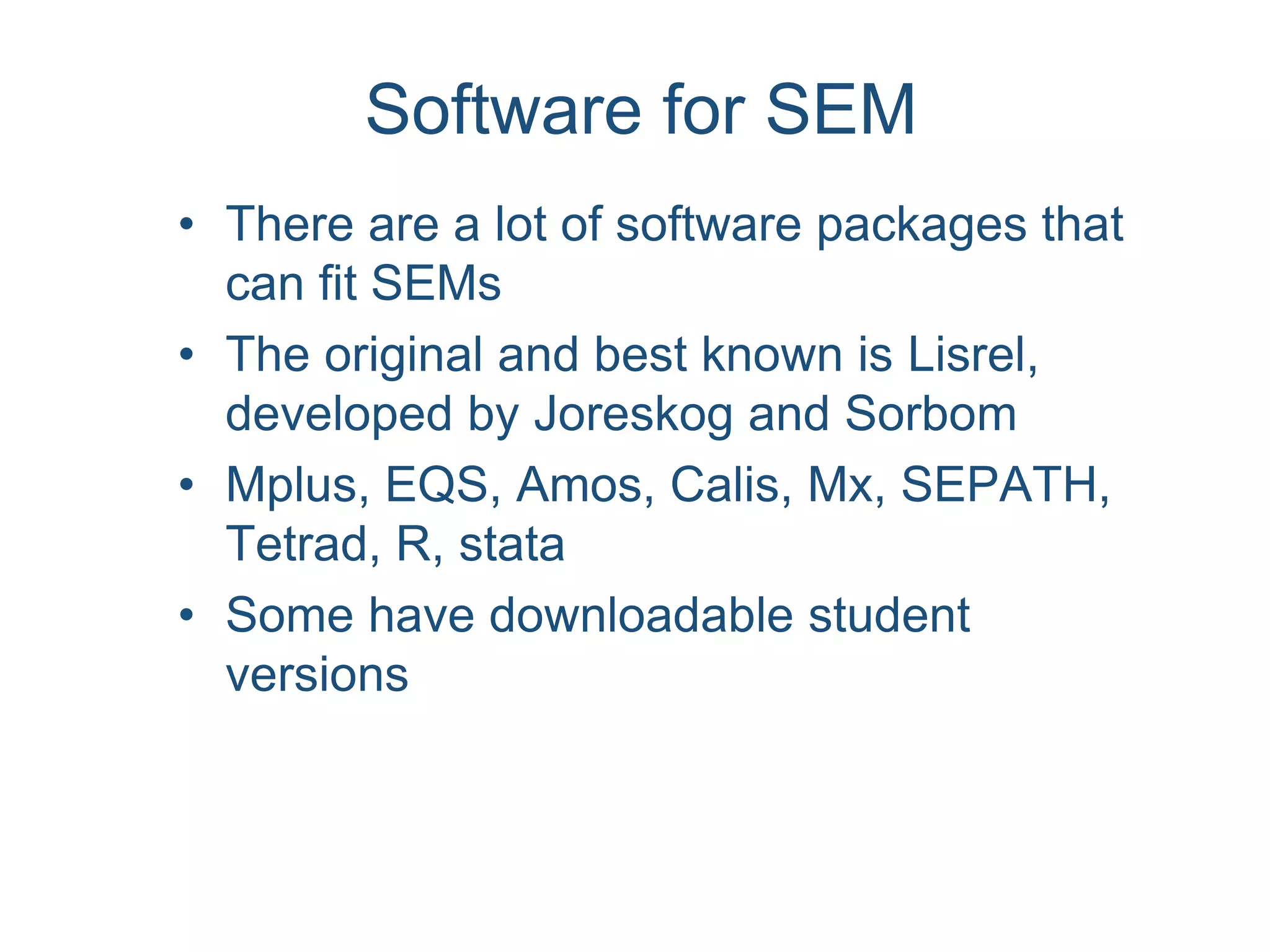 Software for SEM

• There are a lot of software packages that can fit SEMs
• The original and best known is Lisrel, developed by Joreskog and Sorbom
• Mplus, EQS, Amos, Calis, Mx, SEPATH, Tetrad, R, stata
• Some have downloadable student versions